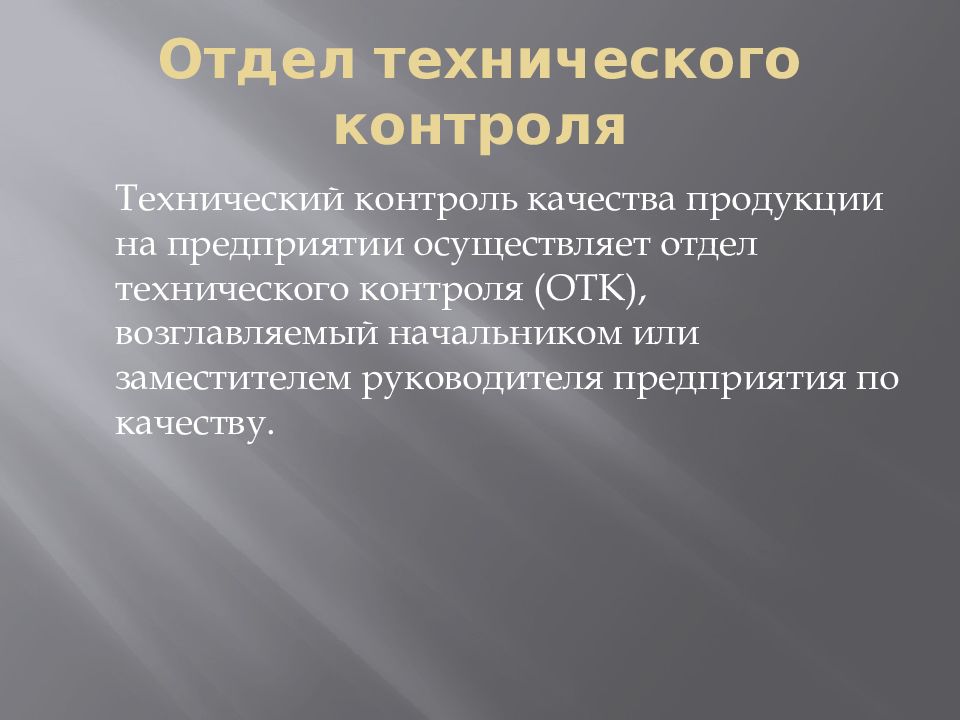 Отдел технического контроля

Технический контроль качества продукции на предприятии осуществляет отдел технического контроля (ОТК), возглавляемый начальником или заместителем руководителя предприятия по качеству.